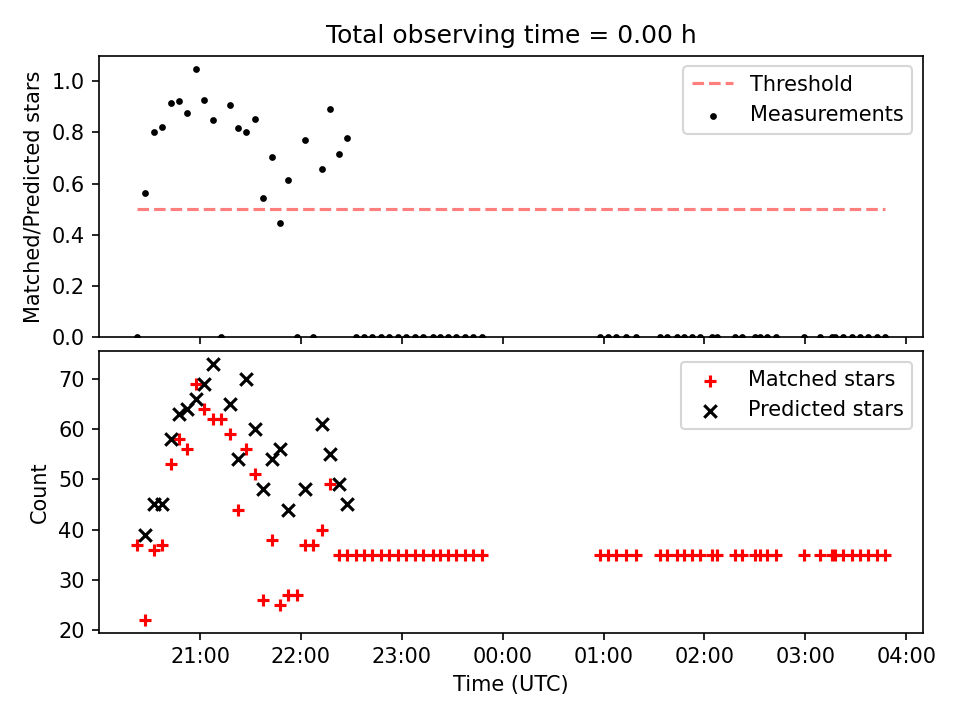 Total observing time = 0.00 h

Matched/Predicted stars

1.0
0.8
0.6
0.4
0.2
0.0

Threshold
Measurements

Count

70
60
50
40
30
20

Matched stars
Predicted stars

21:00
22:00
23:00
00:00
01:00
02:00
03:00
04:00

Time (UTC)